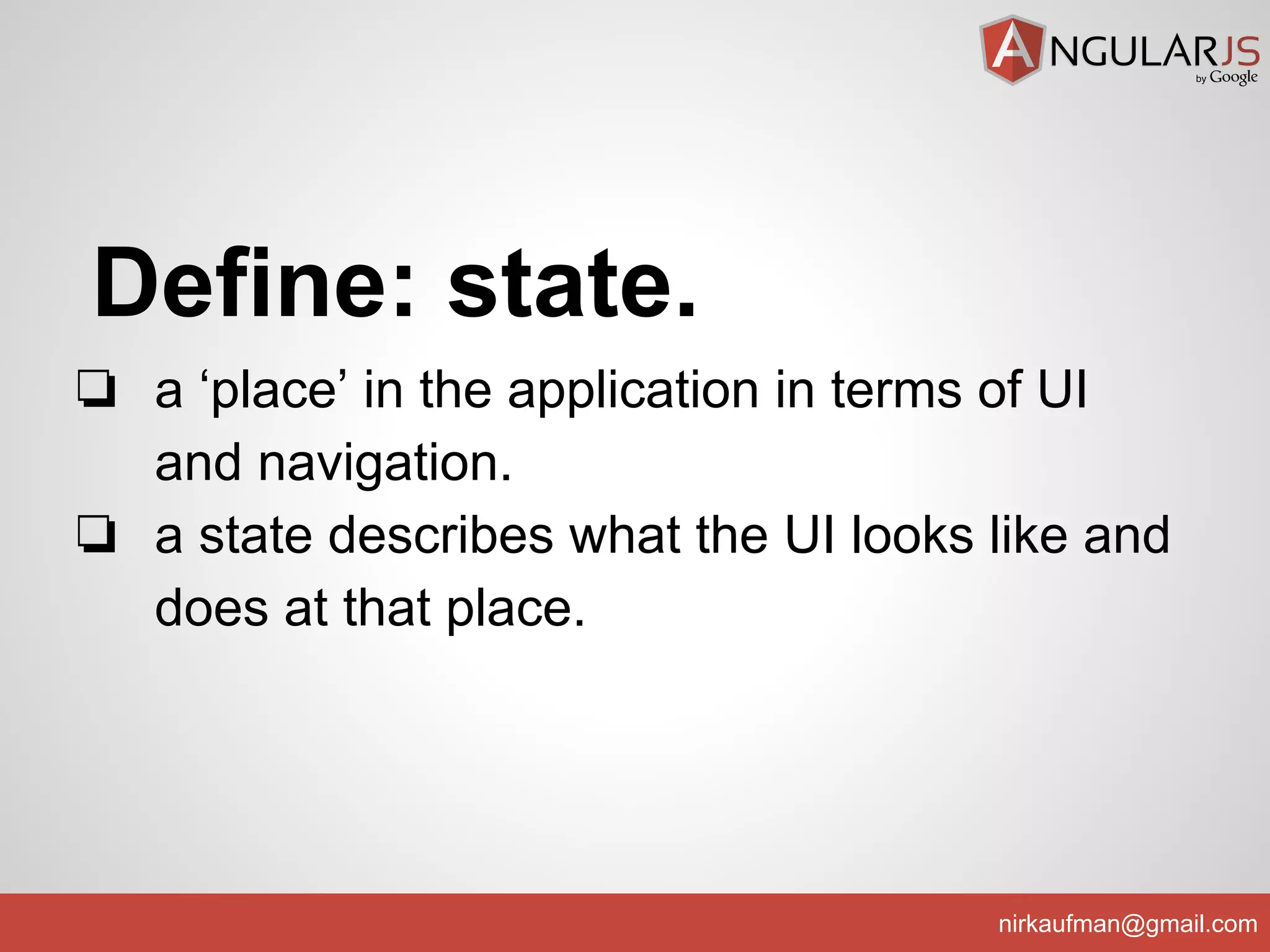 ANGULARJS
by Google

Define: state.

❏ a ‘place’ in the application in terms of UI and navigation.
❏ a state describes what the UI looks like and does at that place.

nirkaufman@gmail.com